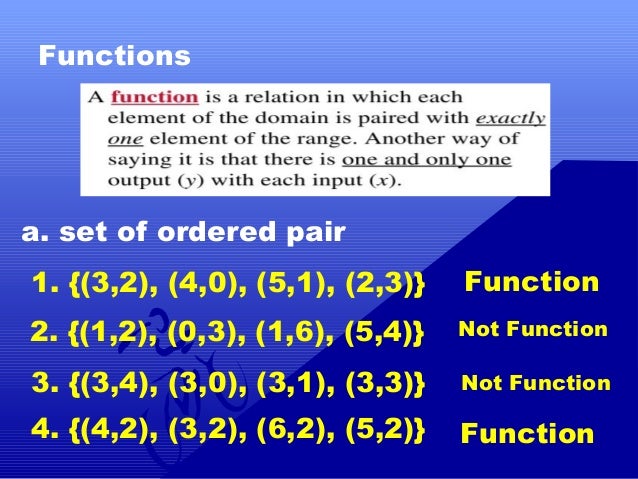 Functions

A function is a relation in which each element of the domain is paired with exactly one element of the range. Another way of saying it is that there is one and only one output ($y$) with each input ($x$).

a. set of ordered pair

1. {(3,2), (4,0), (5,1), (2,3)} Function

2. {(1,2), (0,3), (1,6), (5,4)} Not Function

3. {(3,4), (3,0), (3,1), (3,3)} Not Function

4. {(4,2), (3,2), (6,2), (5,2)} Function